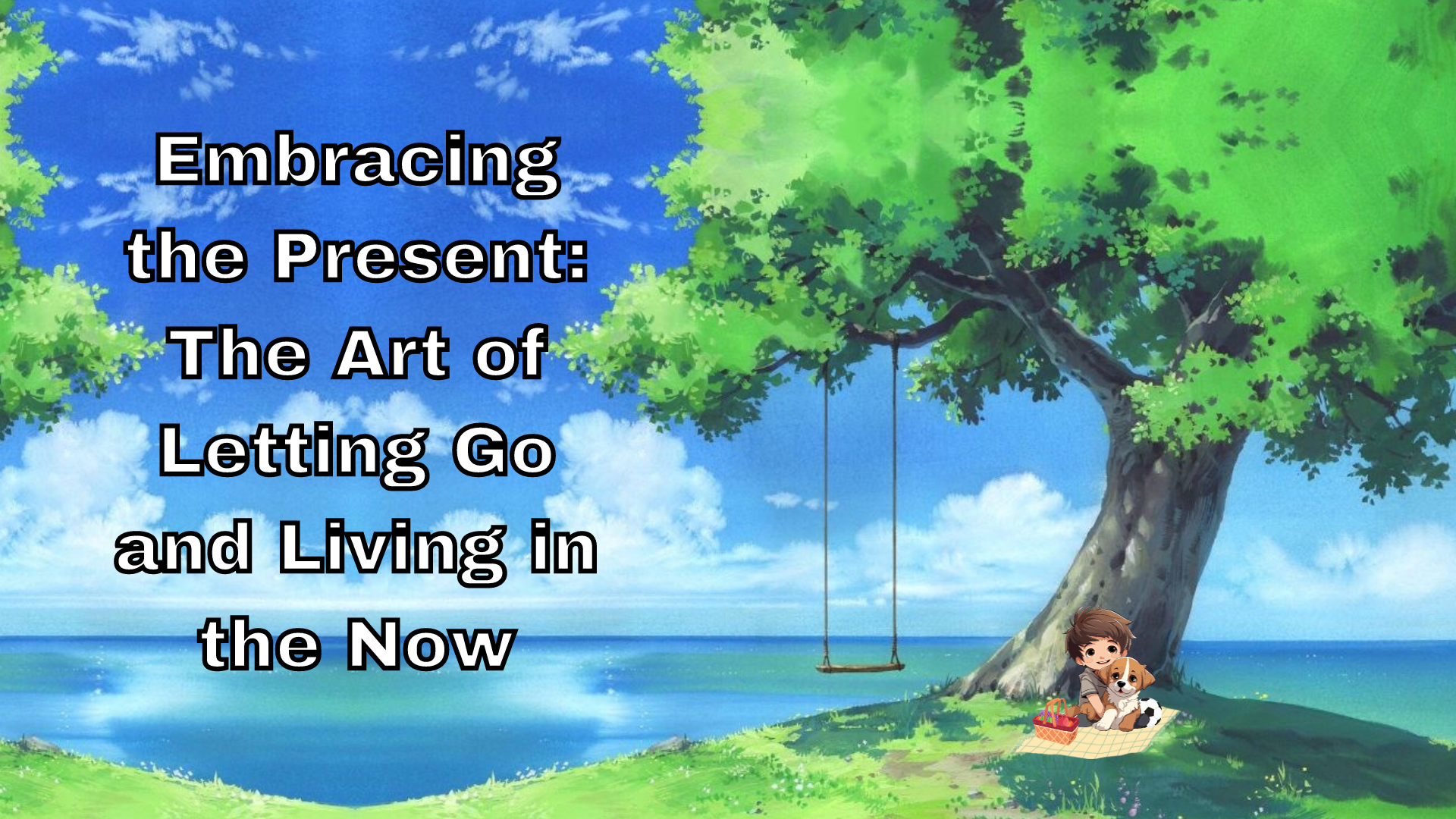 Embracing the Present: The Art of Letting Go and Living in the Now